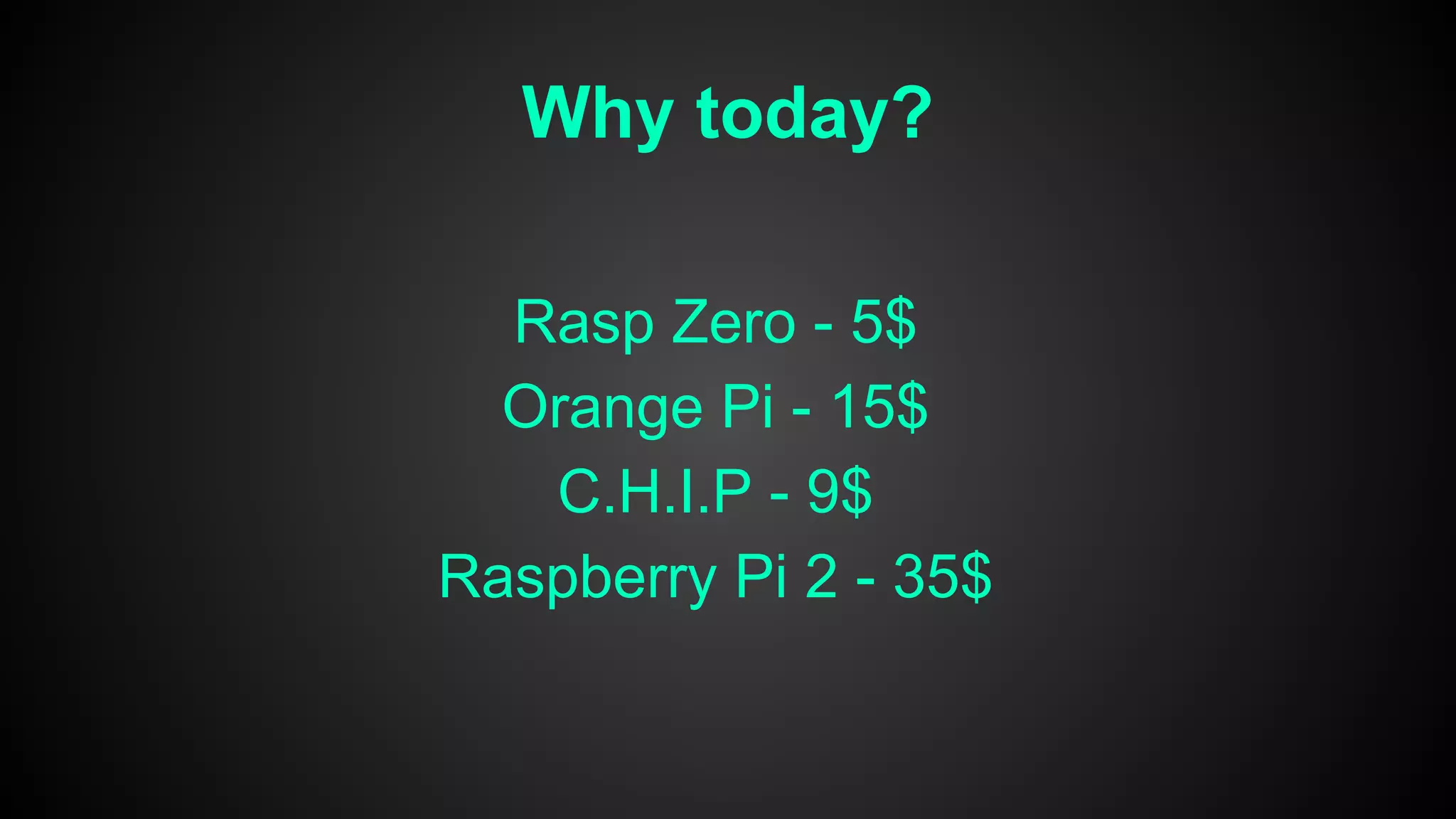 Why today?

Rasp Zero - 5\$
Orange Pi - 15\$
C.H.I.P - 9\$
Raspberry Pi 2 - 35\$